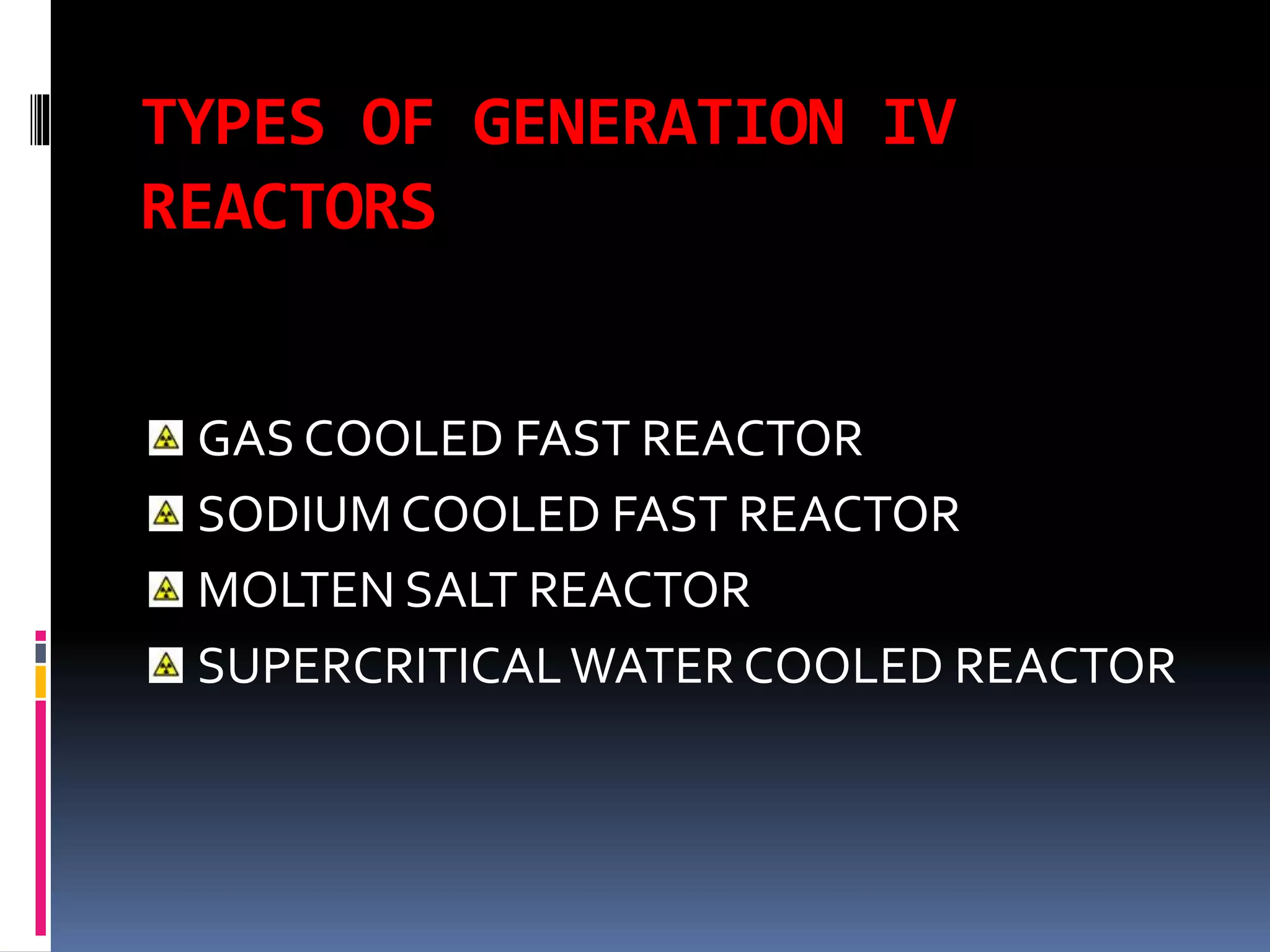 TYPES OF GENERATION IV REACTORS

GAS COOLED FAST REACTOR
SODIUM COOLED FAST REACTOR
MOLTEN SALT REACTOR
SUPERCRITICAL WATER COOLED REACTOR